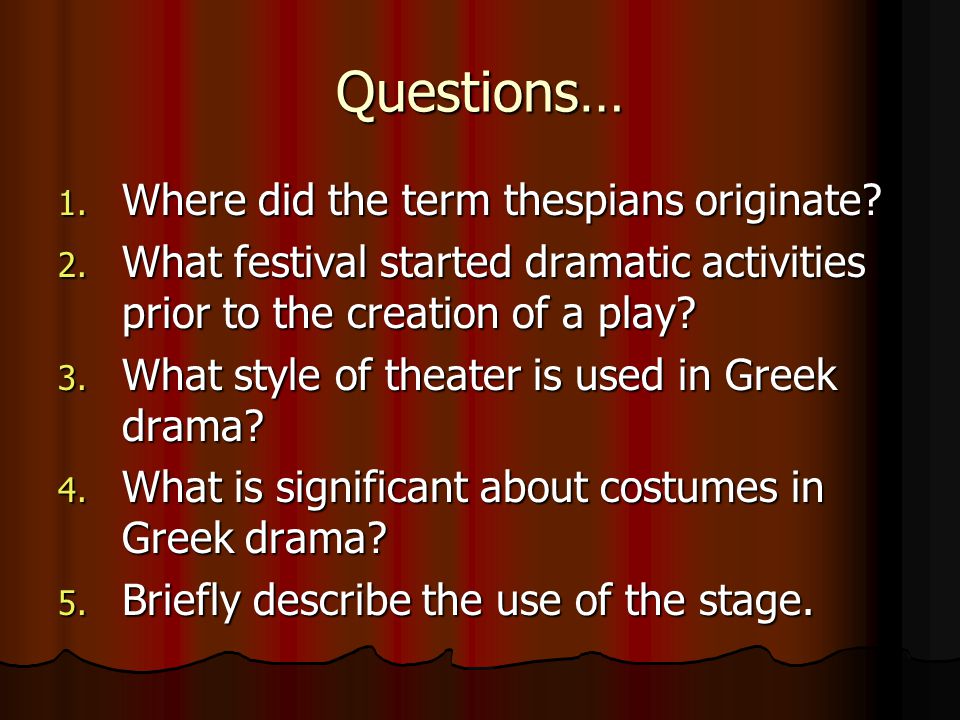 Questions…

1. Where did the term thespians originate?
2. What festival started dramatic activities prior to the creation of a play?
3. What style of theater is used in Greek drama?
4. What is significant about costumes in Greek drama?
5. Briefly describe the use of the stage.